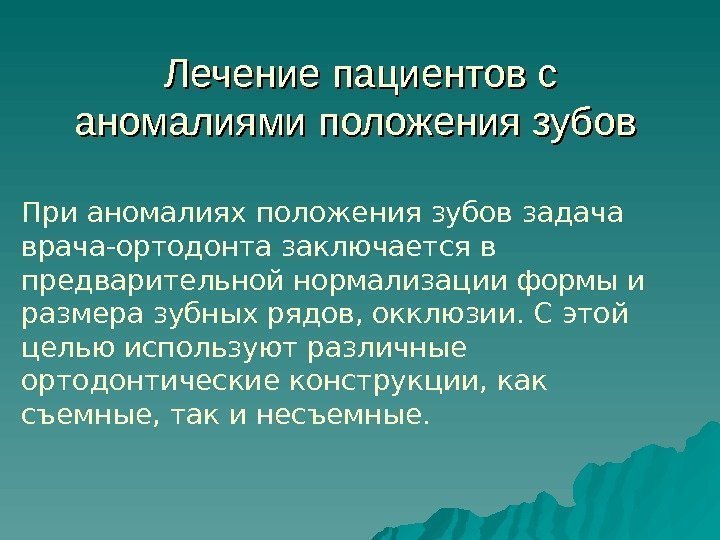 Лечение пациентов с аномалиями положения зубов

При аномалиях положения зубов задача врача-ортодонта заключается в предварительной нормализации формы и размера зубных рядов, окклюзии. С этой целью используют различные ортодонтические конструкции, как съемные, так и несъемные.